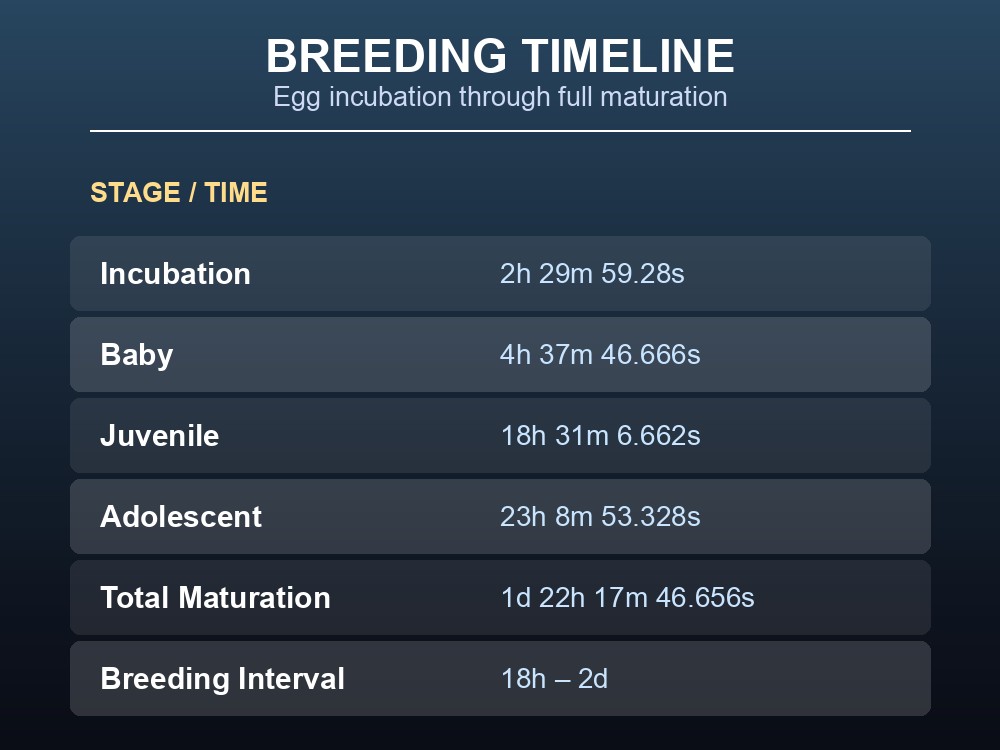 BREEDING TIMELINE
Egg incubation through full maturation

STAGE / TIME

Incubation
2h 29m 59.28s

Baby
4h 37m 46.666s

Juvenile
18h 31m 6.662s

Adolescent
23h 8m 53.328s

Total Maturation
1d 22h 17m 46.656s

Breeding Interval
18h – 2d